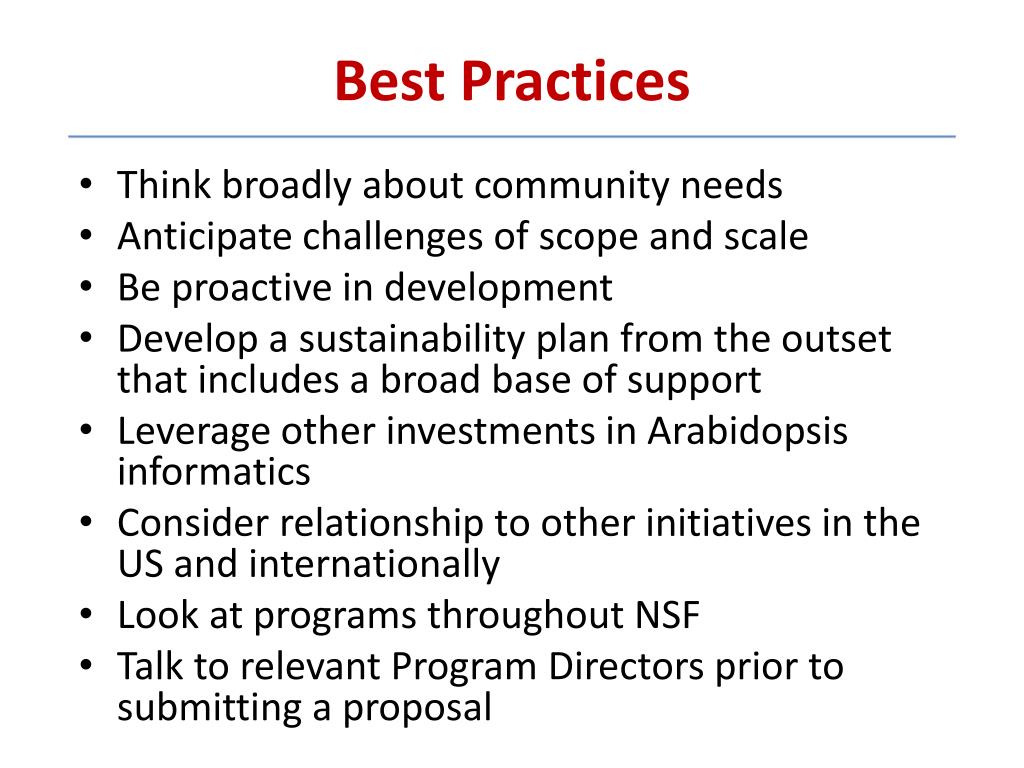 Best Practices

• Think broadly about community needs
• Anticipate challenges of scope and scale
• Be proactive in development
• Develop a sustainability plan from the outset that includes a broad base of support
• Leverage other investments in Arabidopsis informatics
• Consider relationship to other initiatives in the US and internationally
• Look at programs throughout NSF
• Talk to relevant Program Directors prior to submitting a proposal